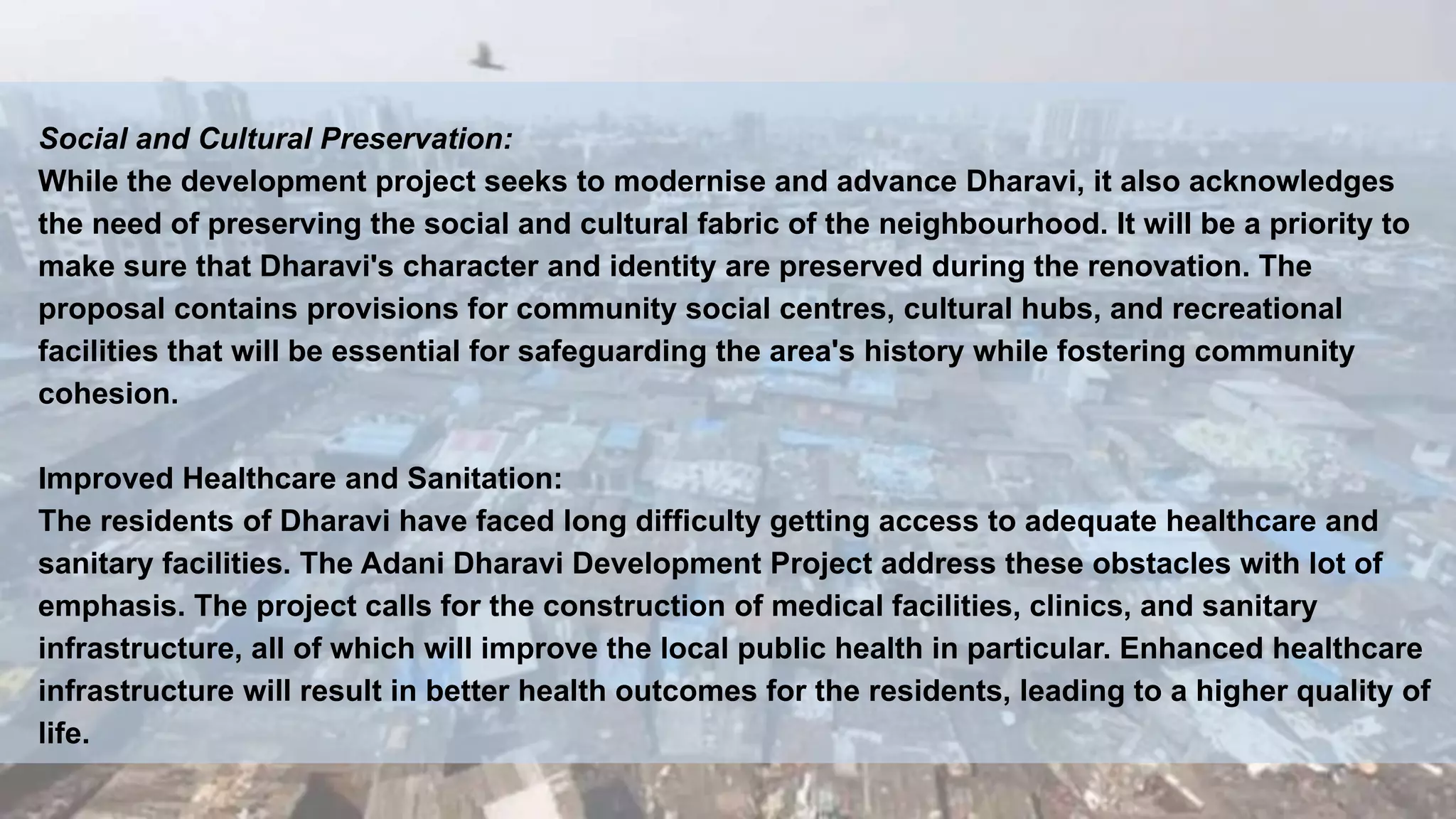 Social and Cultural Preservation:
While the development project seeks to modernise and advance Dharavi, it also acknowledges the need of preserving the social and cultural fabric of the neighbourhood. It will be a priority to make sure that Dharavi's character and identity are preserved during the renovation. The proposal contains provisions for community social centres, cultural hubs, and recreational facilities that will be essential for safeguarding the area's history while fostering community cohesion.

Improved Healthcare and Sanitation:
The residents of Dharavi have faced long difficulty getting access to adequate healthcare and sanitary facilities. The Adani Dharavi Development Project address these obstacles with lot of emphasis. The project calls for the construction of medical facilities, clinics, and sanitary infrastructure, all of which will improve the local public health in particular. Enhanced healthcare infrastructure will result in better health outcomes for the residents, leading to a higher quality of life.